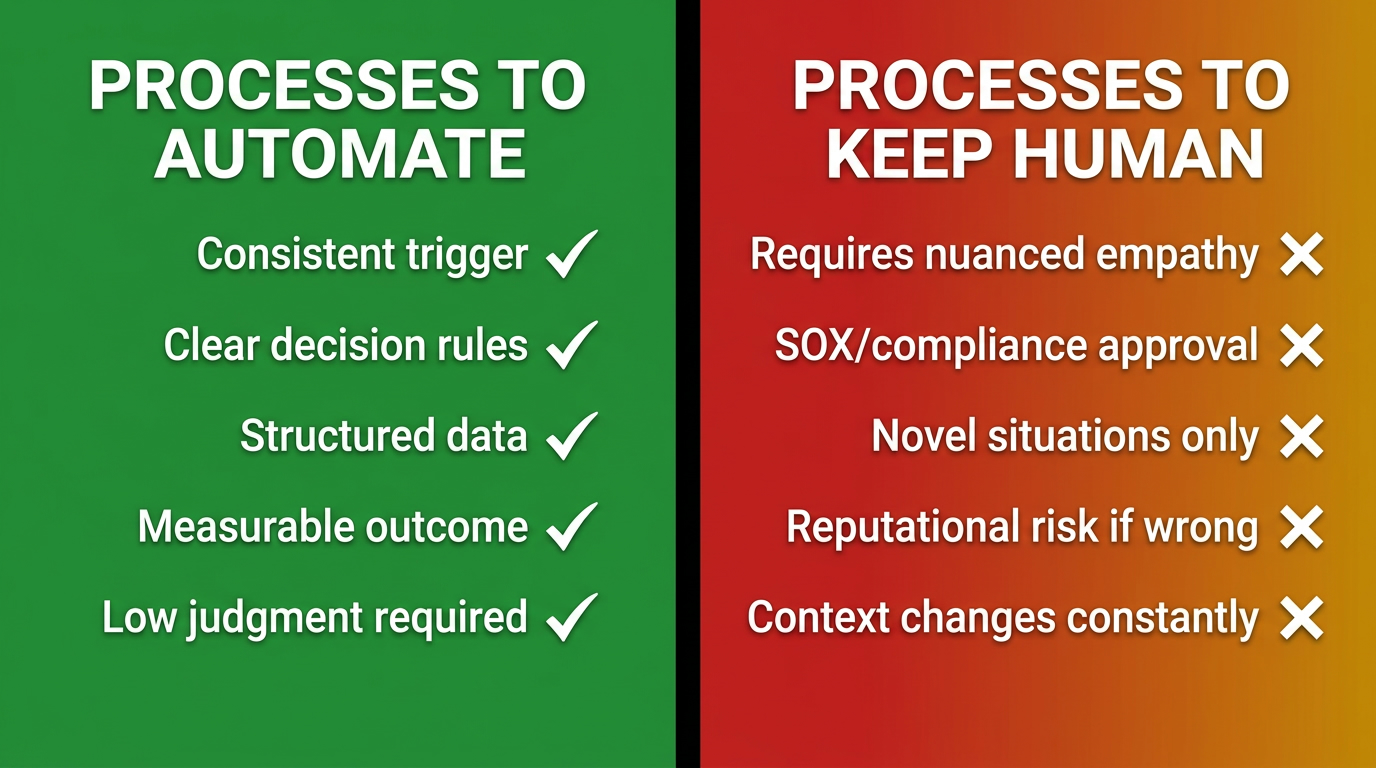 PROCESSES TO AUTOMATE

Consistent trigger ✓

Clear decision rules ✓

Structured data ✓

Measurable outcome ✓

Low judgment required ✓

PROCESSES TO KEEP HUMAN

Requires nuanced empathy ✕

SOX/compliance approval ✕

Novel situations only ✕

Reputational risk if wrong ✕

Context changes constantly ✕